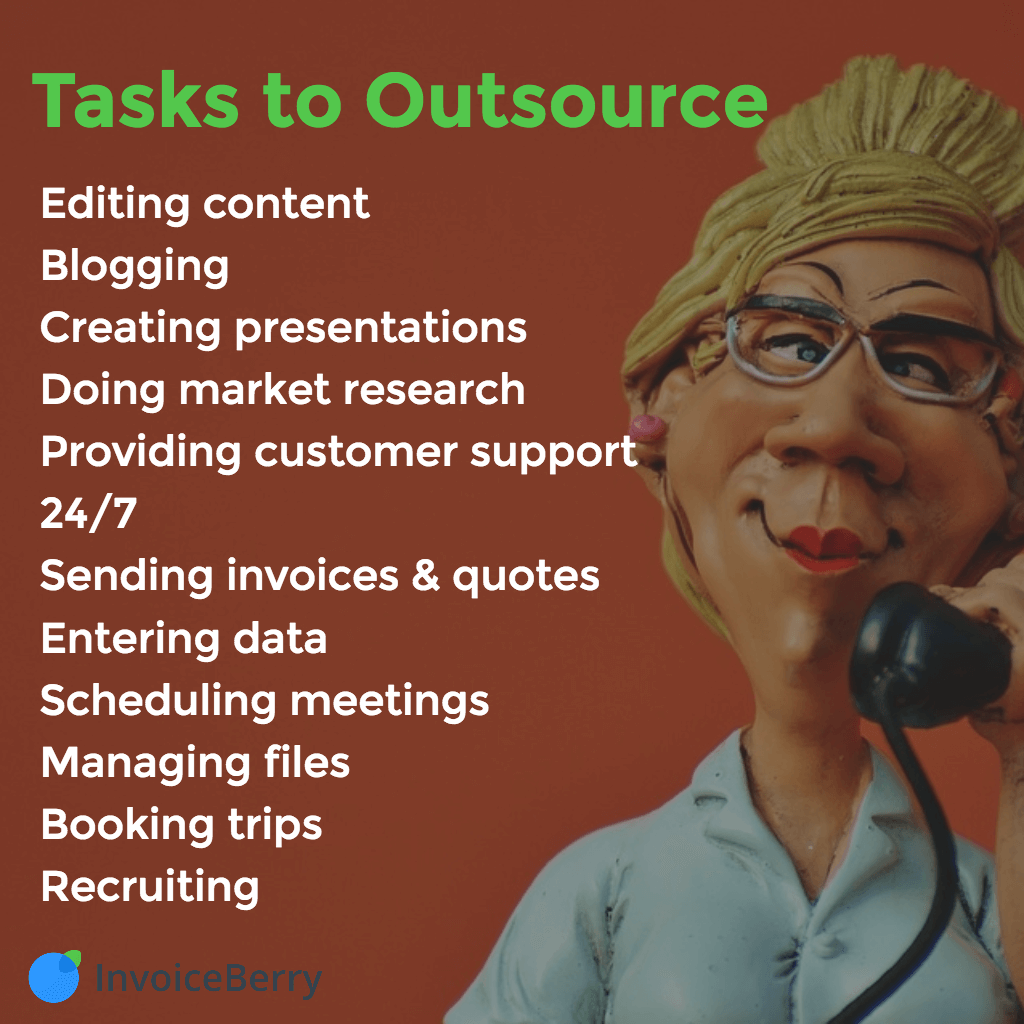 Tasks to Outsource

Editing content
Blogging
Creating presentations
Doing market research
Providing customer support 24/7
Sending invoices & quotes
Entering data
Scheduling meetings
Managing files
Booking trips
Recruiting

InvoiceBerry